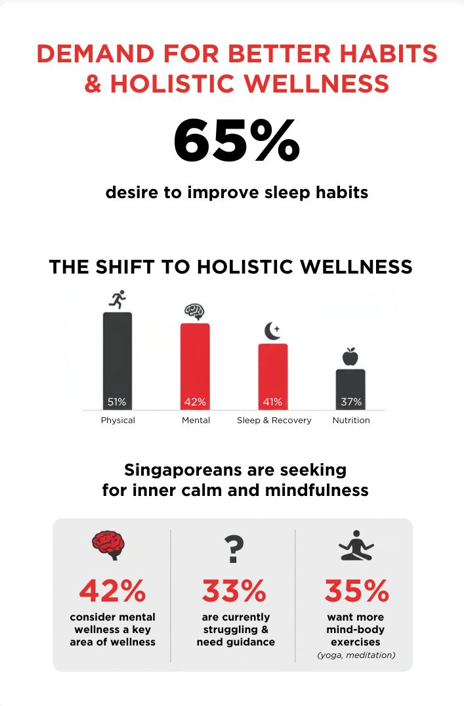 DEMAND FOR BETTER HABITS & HOLISTIC WELLNESS

65%

desire to improve sleep habits

THE SHIFT TO HOLISTIC WELLNESS

51%
Physical

42%
Mental

41%
Sleep & Recovery

37%
Nutrition

Singaporeans are seeking for inner calm and mindfulness

42%
consider mental wellness a key area of wellness

?

33%
are currently struggling & need guidance

35%
want more mind-body exercises
(yoga, meditation)